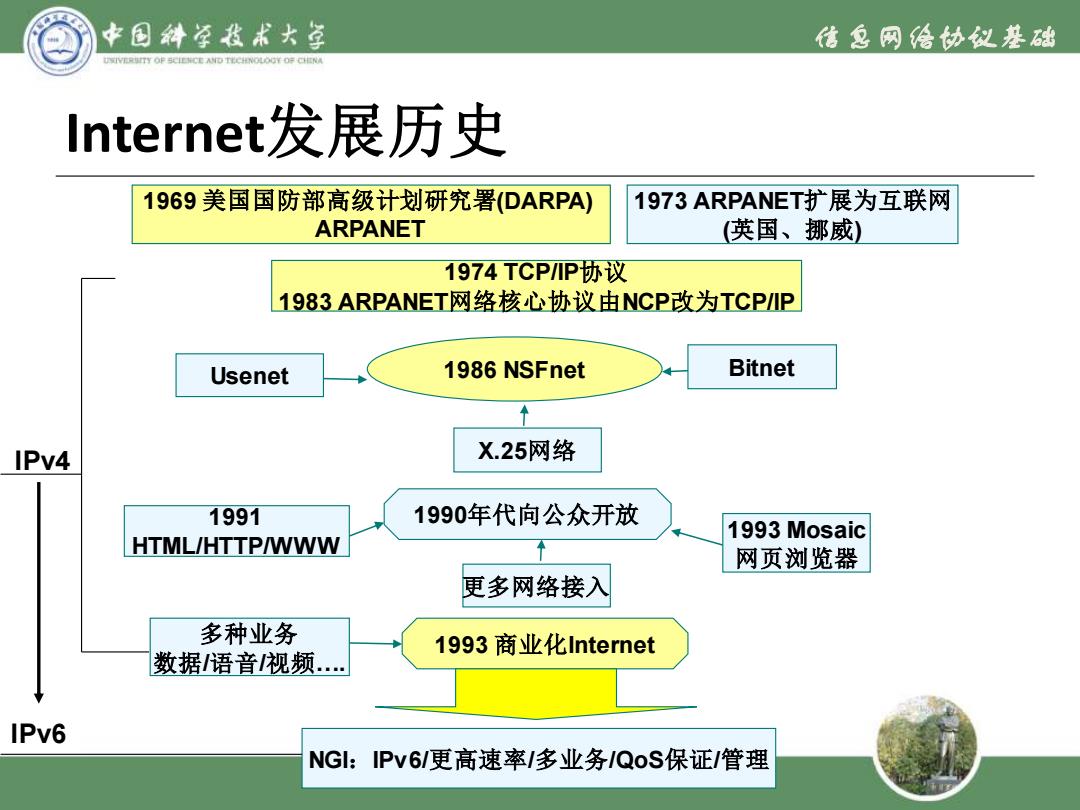 中国科学技术大学
UNIVERSITY OF SCIENCE AND TECHNOLOGY OF CHINA
信息网络协议基础

Internet发展历史

1969 美国国防部高级计划研究署(DARPA) ARPANET

1973 ARPANET扩展为互联网 (英国、挪威)

1974 TCP/IP协议
1983 ARPANET网络核心协议由NCP改为TCP/IP

Usenet

1986 NSFnet

Bitnet

X.25网络

IPv4

1991 HTML/HTTP/WWW

1990年代向公众开放

1993 Mosaic 网页浏览器

更多网络接入

多种业务 数据/语音/视频….

1993 商业化Internet

IPv6

NGI：IPv6/更高速率/多业务/QoS保证/管理